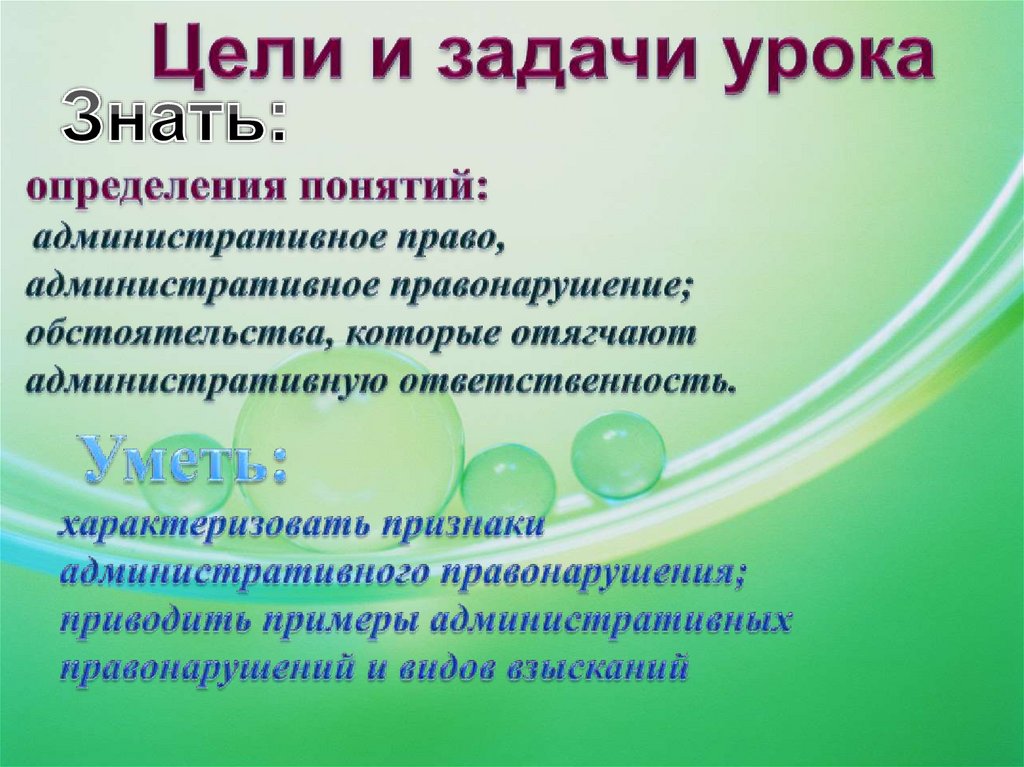 Цели и задачи урока

Знать:

определения понятий:
административное право, административное правонарушение; обстоятельства, которые отягчают административную ответственность.

Уметь:

характеризовать признаки административного правонарушения; приводить примеры административных правонарушений и видов взысканий